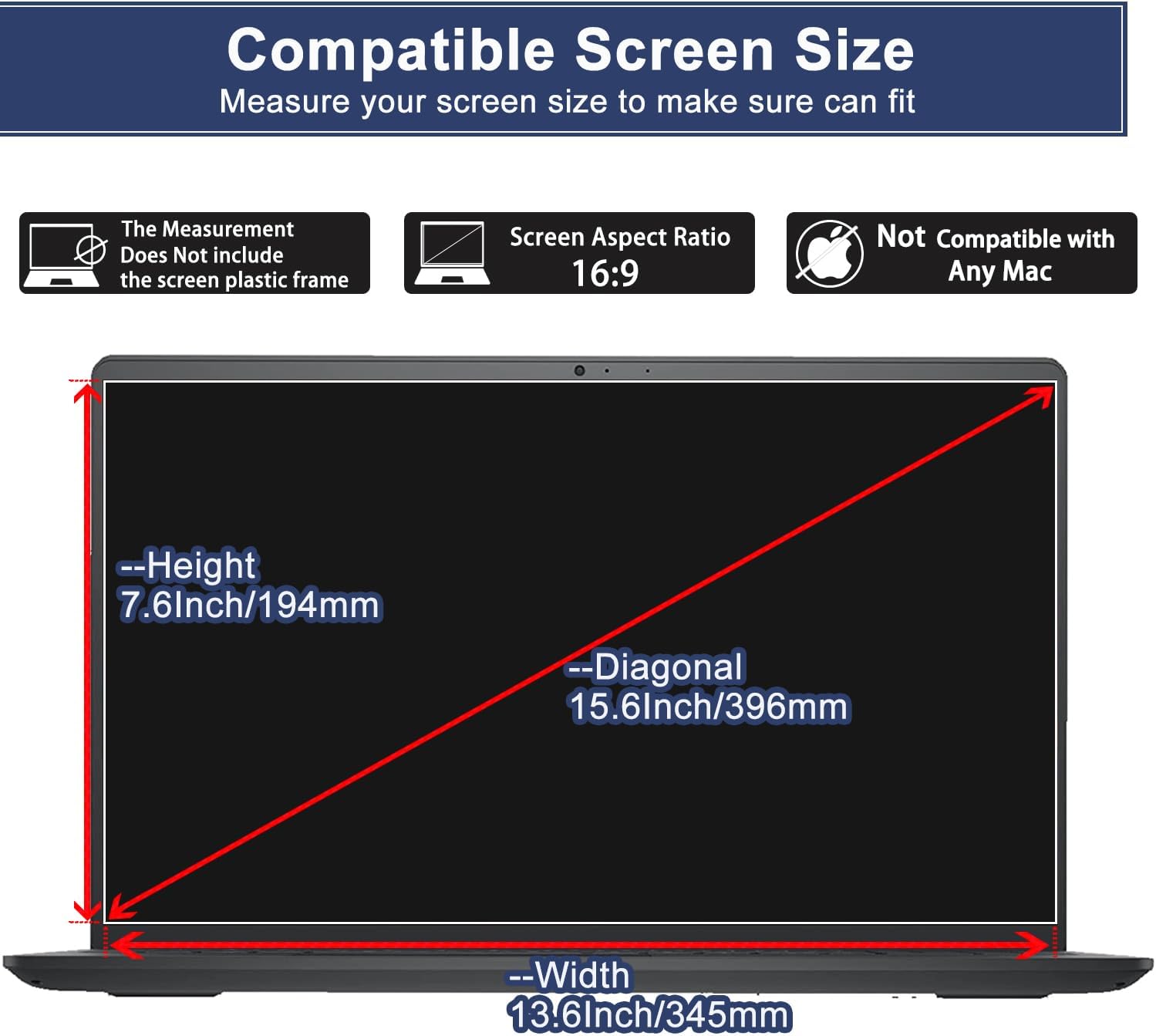 Compatible Screen Size
Measure your screen size to make sure can fit

The Measurement Does Not include the screen plastic frame

Screen Aspect Ratio
16:9

Not Compatible with Any Mac

--Height
7.6Inch/194mm

--Diagonal
15.6Inch/396mm

--Width
13.6Inch/345mm